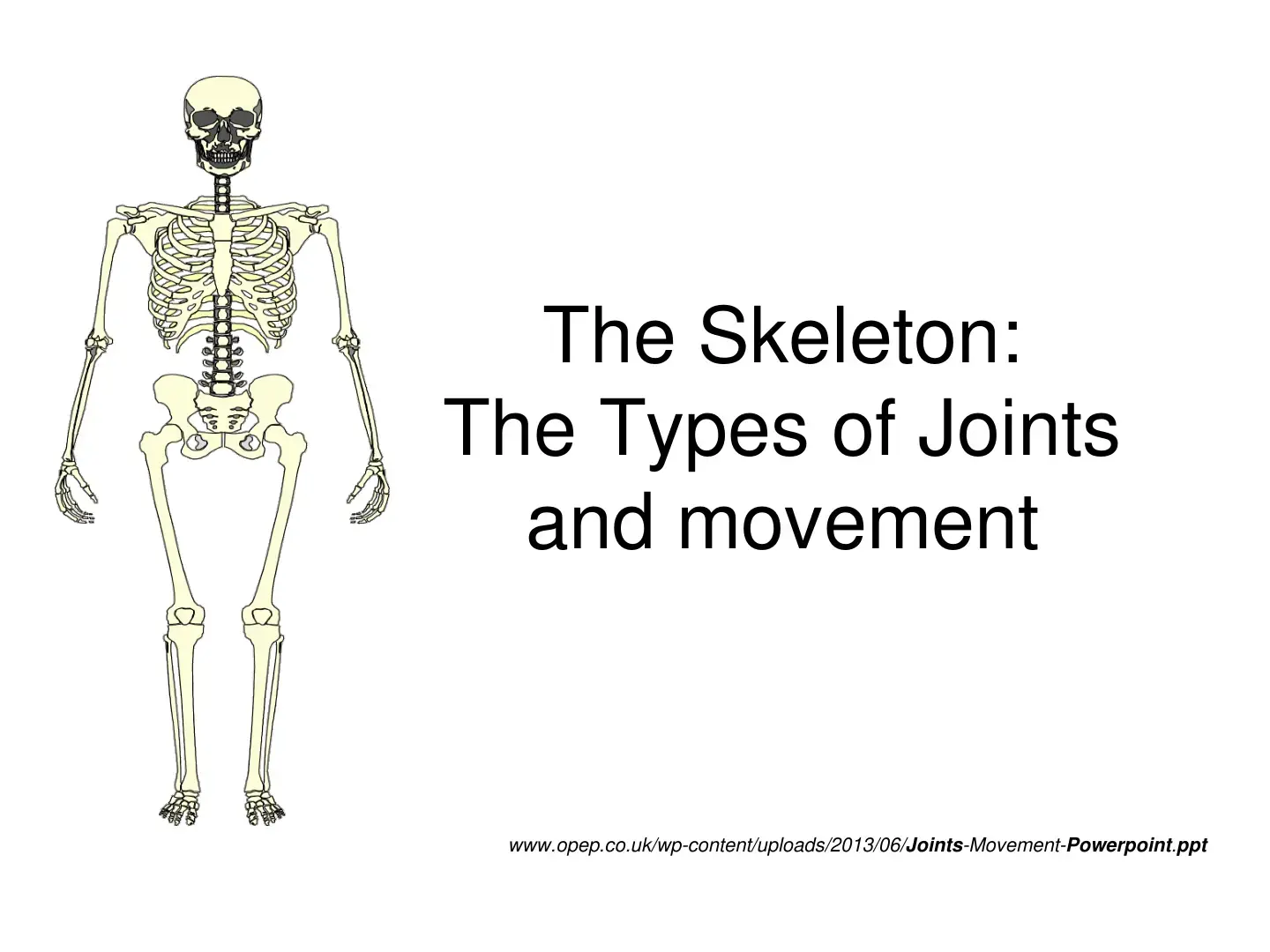 The Skeleton:
The Types of Joints and movement

www.opep.co.uk/wp-content/uploads/2013/06/Joints-Movement-Powerpoint.ppt